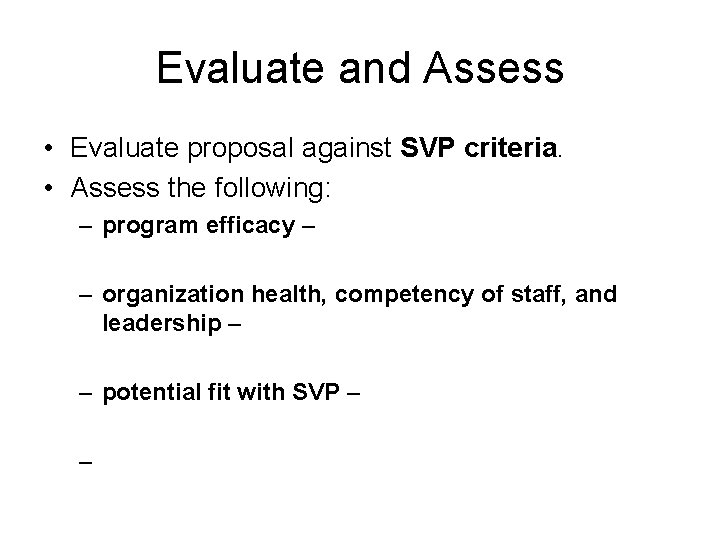 Evaluate and Assess

• Evaluate proposal against SVP criteria.
• Assess the following:
– program efficacy –

– organization health, competency of staff, and leadership –

– potential fit with SVP –

–